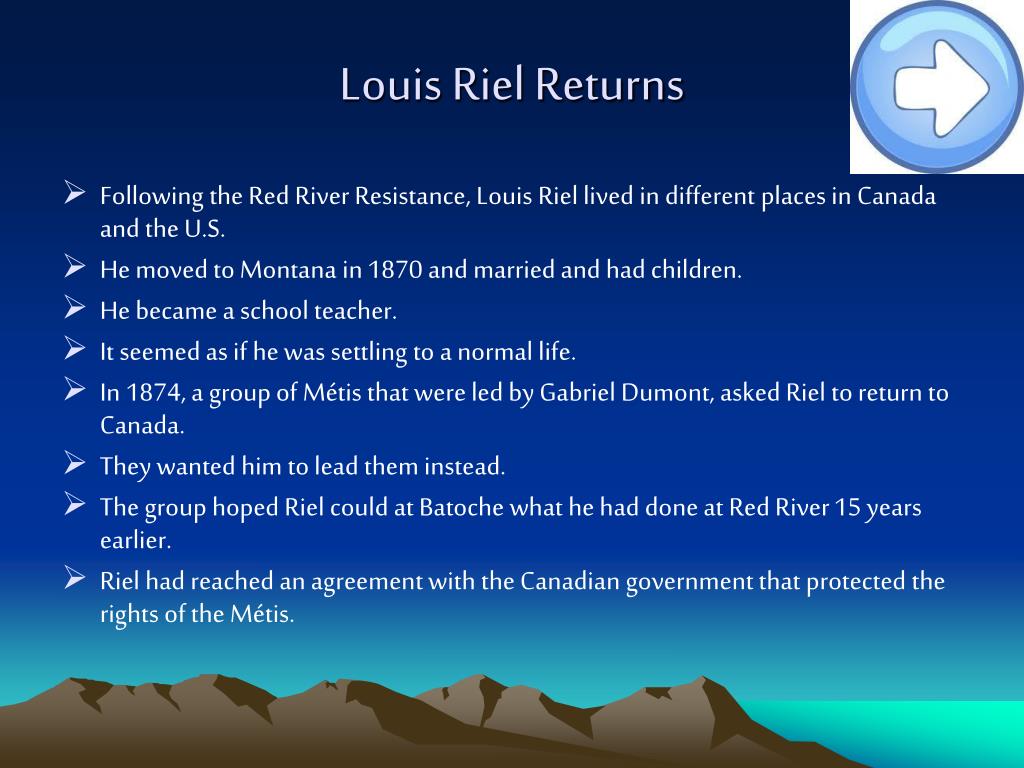 Louis Riel Returns

➢ Following the Red River Resistance, Louis Riel lived in different places in Canada and the U.S.
➢ He moved to Montana in 1870 and married and had children.
➢ He became a school teacher.
➢ It seemed as if he was settling to a normal life.
➢ In 1874, a group of Métis that were led by Gabriel Dumont, asked Riel to return to Canada.
➢ They wanted him to lead them instead.
➢ The group hoped Riel could at Batoche what he had done at Red River 15 years earlier.
➢ Riel had reached an agreement with the Canadian government that protected the rights of the Métis.